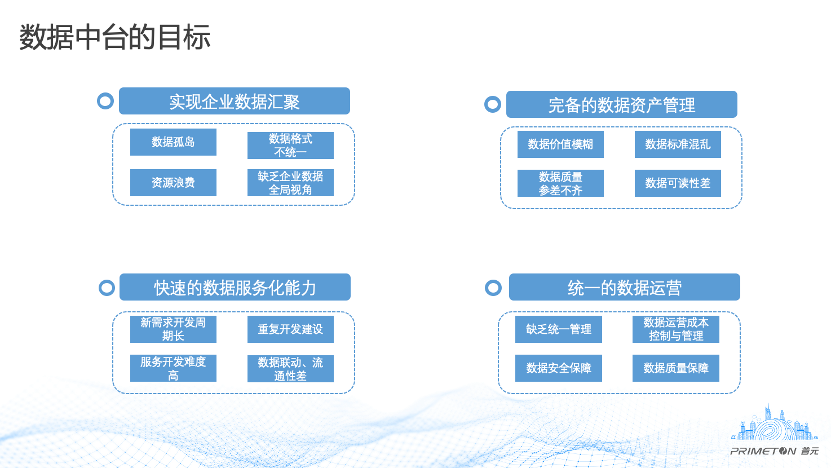 数据中台的目标

实现企业数据汇聚

数据孤岛

数据格式不统一

资源浪费

缺乏企业数据全局视角

完备的数据资产管理

数据价值模糊

数据标准混乱

数据质量参差不齐

数据可读性差

快速的数据服务化能力

新需求开发周期长

重复开发建设

服务开发难度高

数据联动、流通性差

统一的数据运营

缺乏统一管理

数据运营成本控制与管理

数据安全保障

数据质量保障

PRIMETON 普元